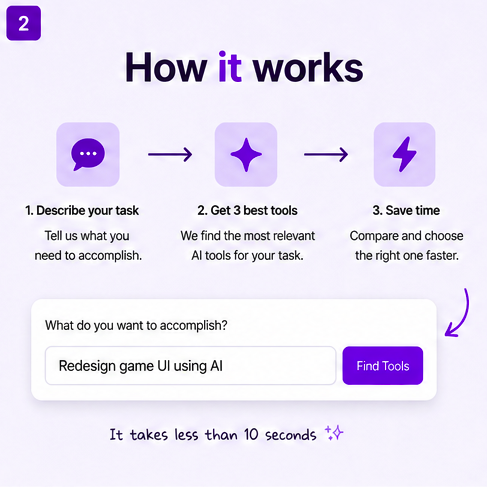 2

How it works

1. Describe your task
Tell us what you need to accomplish.

2. Get 3 best tools
We find the most relevant AI tools for your task.

3. Save time
Compare and choose the right one faster.

What do you want to accomplish?

Redesign game UI using AI

Find Tools

It takes less than 10 seconds